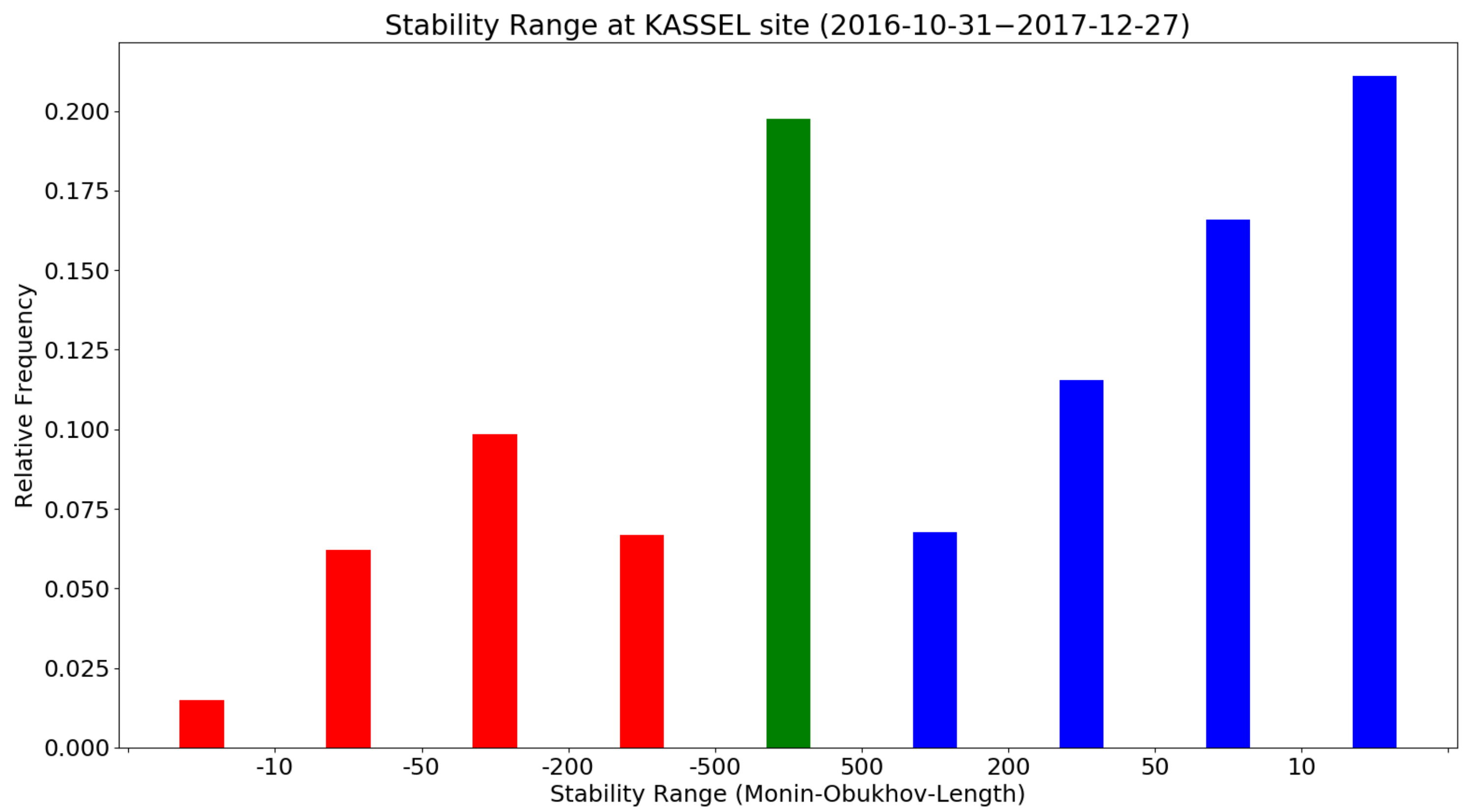 Stability Range at KASSEL site (2016-10-31−2017-12-27)

Relative Frequency

0.200
0.175
0.150
0.125
0.100
0.075
0.050
0.025
0.000

-10
-50
-200
-500
500
200
50
10

Stability Range (Monin-Obukhov-Length)